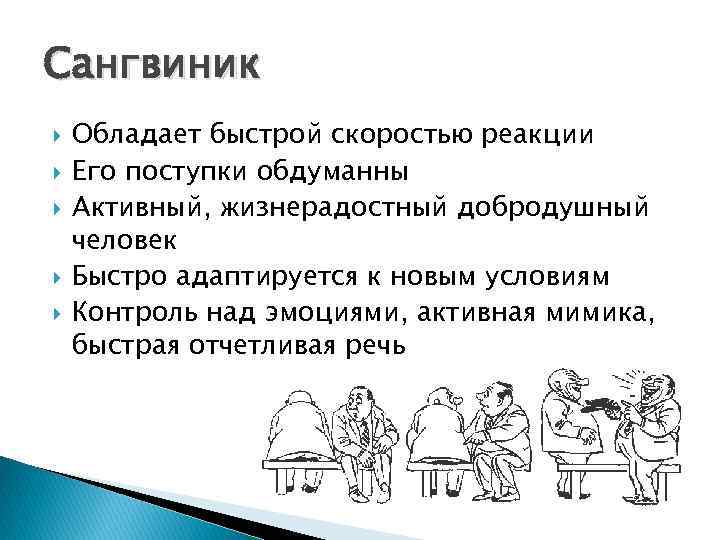 Сангвиник

Обладает быстрой скоростью реакции

Его поступки обдуманны

Активный, жизнерадостный добродушный человек

Быстро адаптируется к новым условиям

Контроль над эмоциями, активная мимика, быстрая отчетливая речь